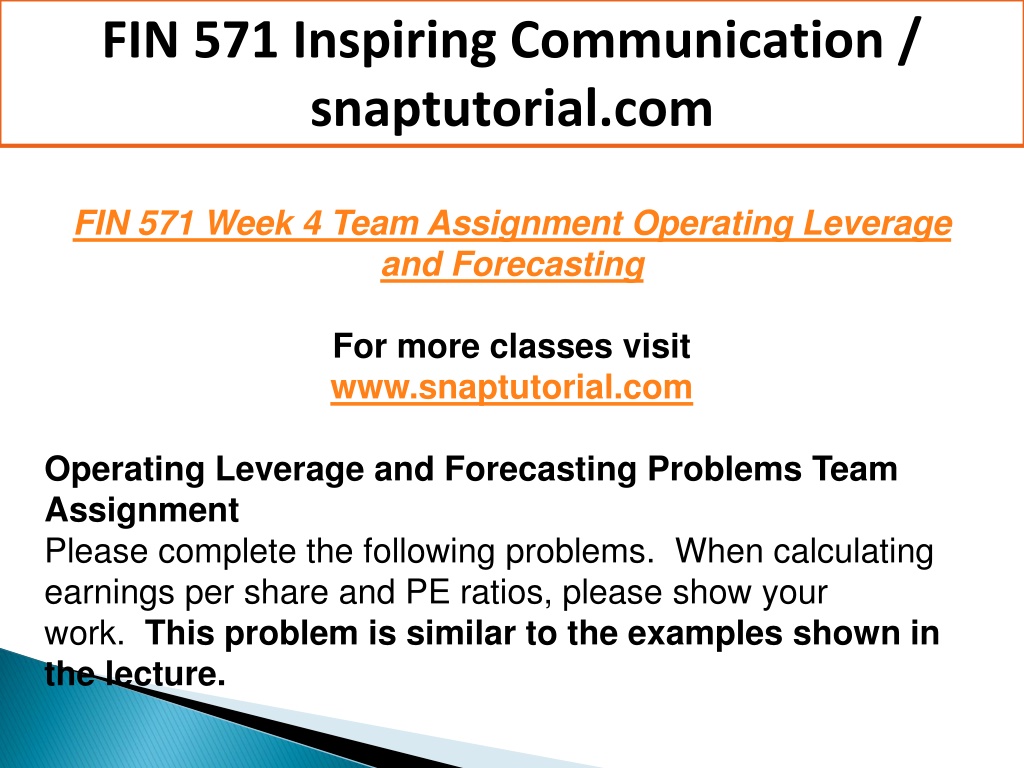 FIN 571 Inspiring Communication / snaptutorial.com

FIN 571 Week 4 Team Assignment Operating Leverage and Forecasting

For more classes visit
www.snaptutorial.com

Operating Leverage and Forecasting Problems Team Assignment
Please complete the following problems. When calculating earnings per share and PE ratios, please show your work. This problem is similar to the examples shown in the lecture.